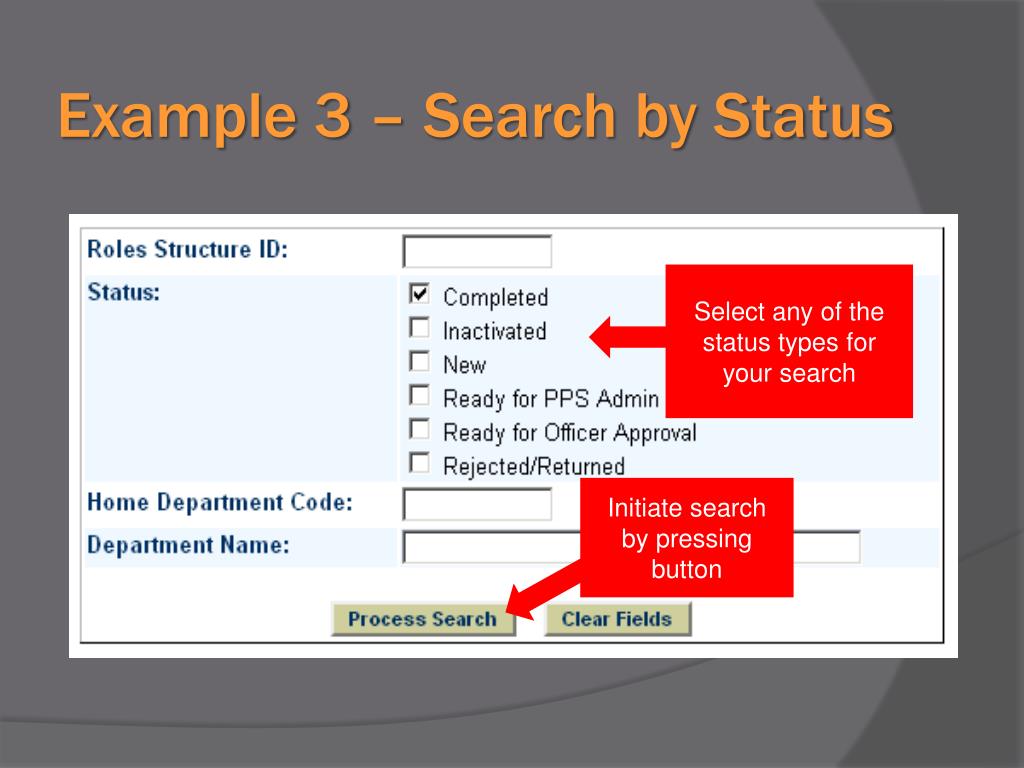 Example 3 – Search by Status

Roles Structure ID:

Status:

Completed
Inactivated
New
Ready for PPS Admin
Ready for Officer Approval
Rejected/Returned

Select any of the status types for your search

Home Department Code:

Department Name:

Initiate search by pressing button

Process Search

Clear Fields